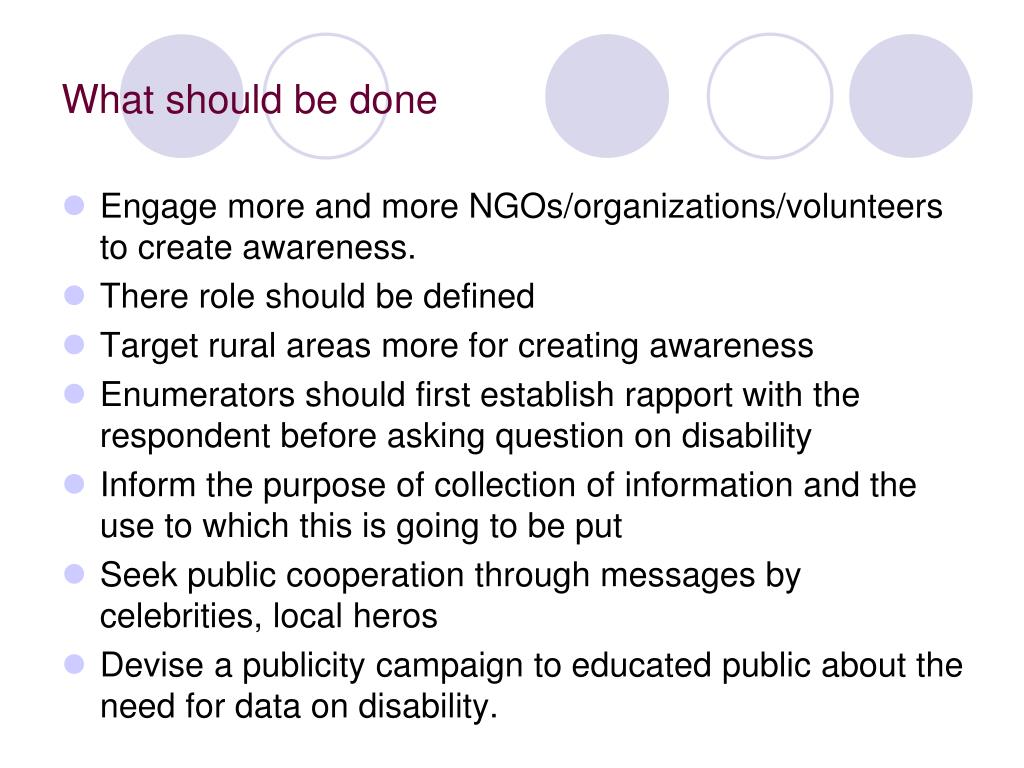 What should be done

- Engage more and more NGOs/organizations/volunteers to create awareness.
- There role should be defined
- Target rural areas more for creating awareness
- Enumerators should first establish rapport with the respondent before asking question on disability
- Inform the purpose of collection of information and the use to which this is going to be put
- Seek public cooperation through messages by celebrities, local heros
- Devise a publicity campaign to educated public about the need for data on disability.